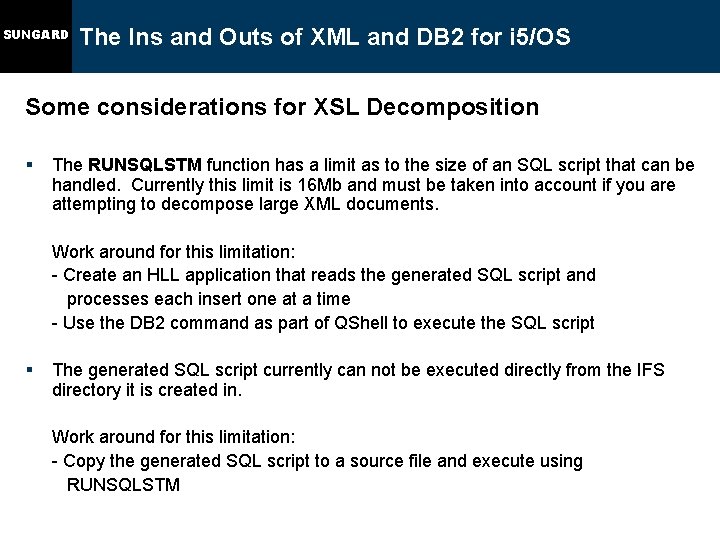 SUNGARD The Ins and Outs of XML and DB2 for i5/OS

Some considerations for XSL Decomposition

▪ The RUNSQLSTM function has a limit as to the size of an SQL script that can be handled. Currently this limit is 16Mb and must be taken into account if you are attempting to decompose large XML documents.

Work around for this limitation:
- Create an HLL application that reads the generated SQL script and processes each insert one at a time
- Use the DB2 command as part of QShell to execute the SQL script

▪ The generated SQL script currently can not be executed directly from the IFS directory it is created in.

Work around for this limitation:
- Copy the generated SQL script to a source file and execute using RUNSQLSTM